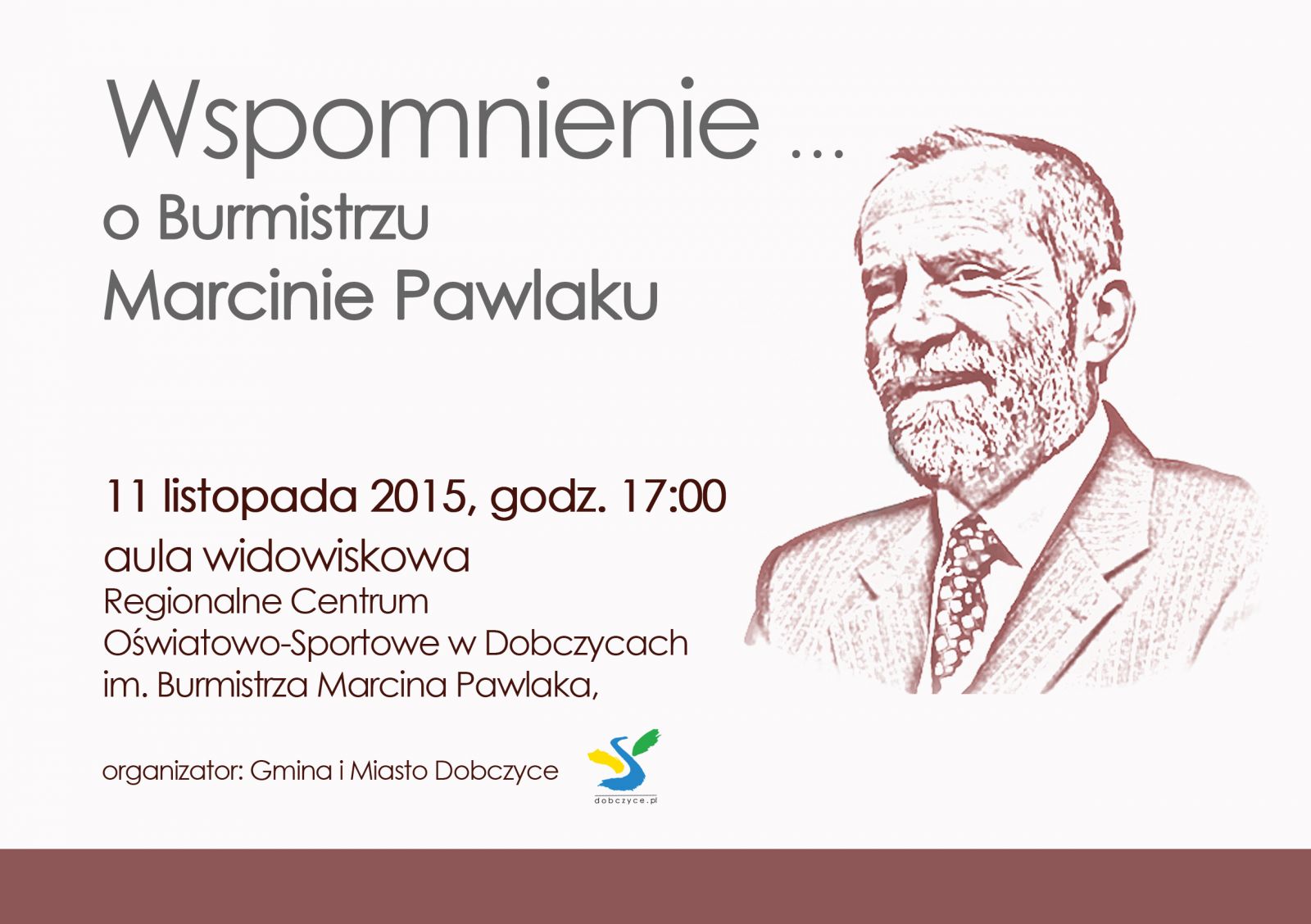 Wspomnienie ...
o Burmistrzu
Marcinie Pawlaku

11 listopada 2015, godz. 17:00
aula widowiskowa
Regionalne Centrum
Oświatowo-Sportowe w Dobczycach
im. Burmistrza Marcina Pawlaka,

organizator: Gmina i Miasto Dobczyce

dobczyce.pl